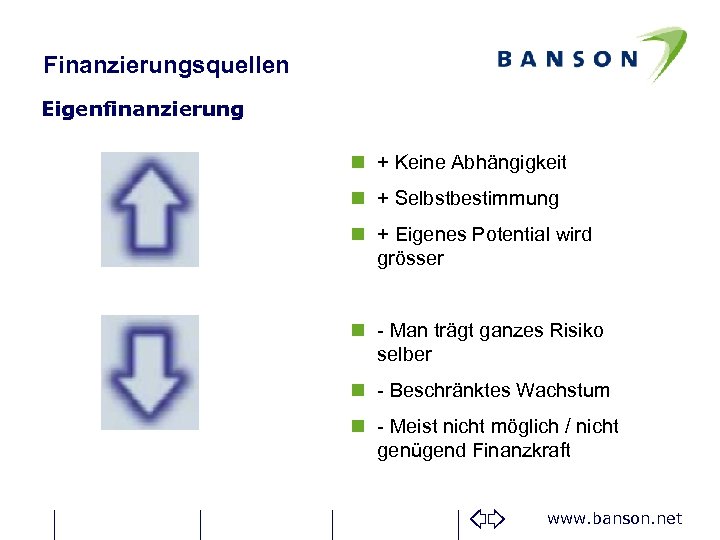 Finanzierungsquellen

BANSON

Eigenfinanzierung

+ Keine Abhängigkeit

+ Selbstbestimmung

+ Eigenes Potential wird grösser

- Man trägt ganzes Risiko selber

- Beschränktes Wachstum

- Meist nicht möglich / nicht genügend Finanzkraft

www.banson.net